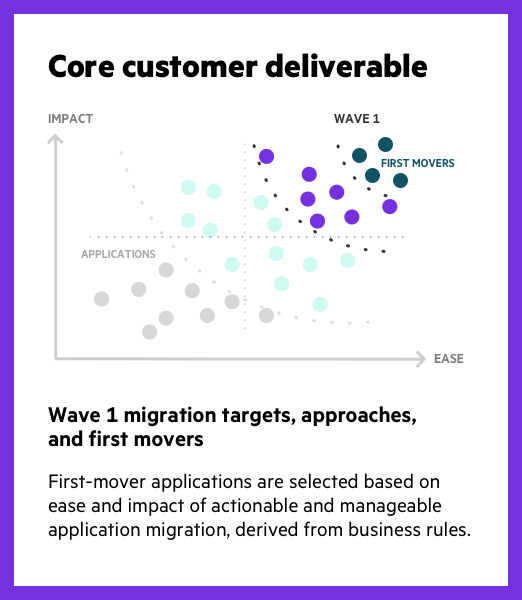 Core customer deliverable

IMPACT

WAVE 1

FIRST MOVERS

APPLICATIONS

EASE

Wave 1 migration targets, approaches, and first movers

First-mover applications are selected based on ease and impact of actionable and manageable application migration, derived from business rules.